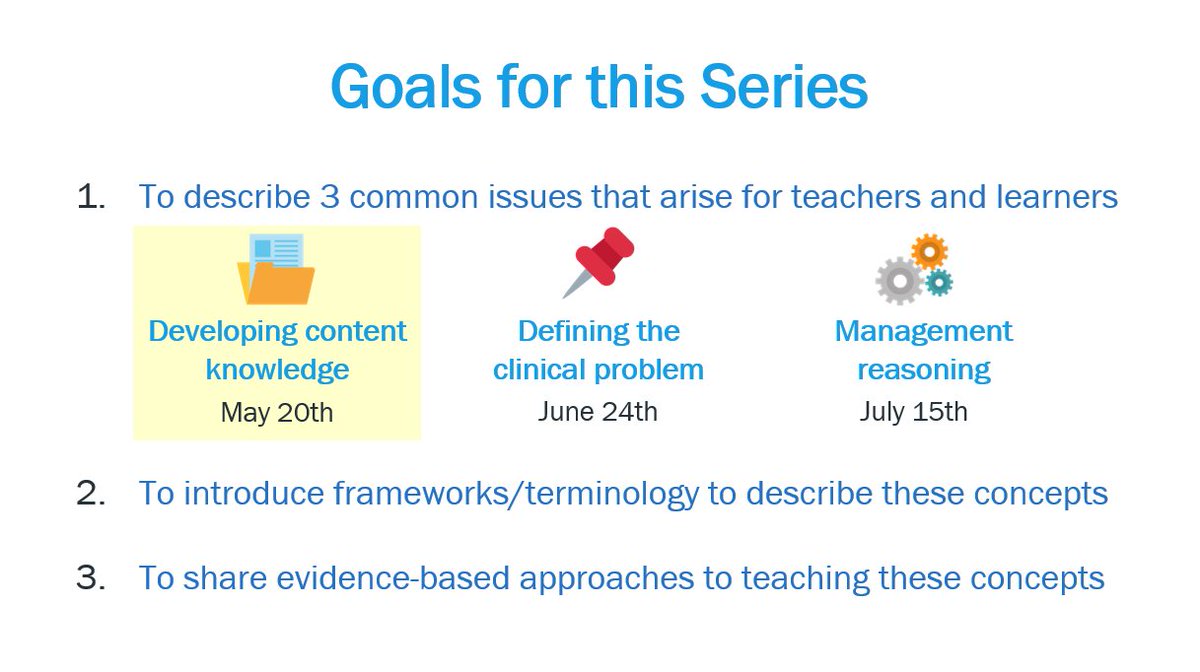 Goals for this Series

1. To describe 3 common issues that arise for teachers and learners

Developing content knowledge
May 20th

Defining the clinical problem
June 24th

Management reasoning
July 15th

2. To introduce frameworks/terminology to describe these concepts

3. To share evidence-based approaches to teaching these concepts